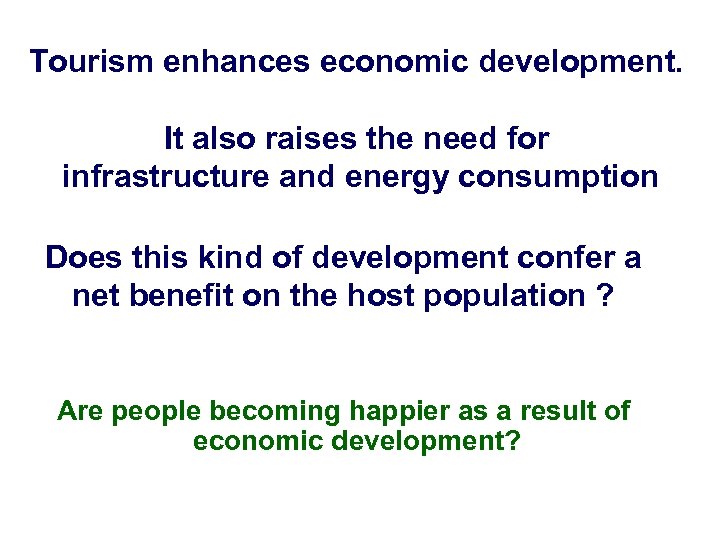 Tourism enhances economic development.

It also raises the need for infrastructure and energy consumption

Does this kind of development confer a net benefit on the host population ?

Are people becoming happier as a result of economic development?